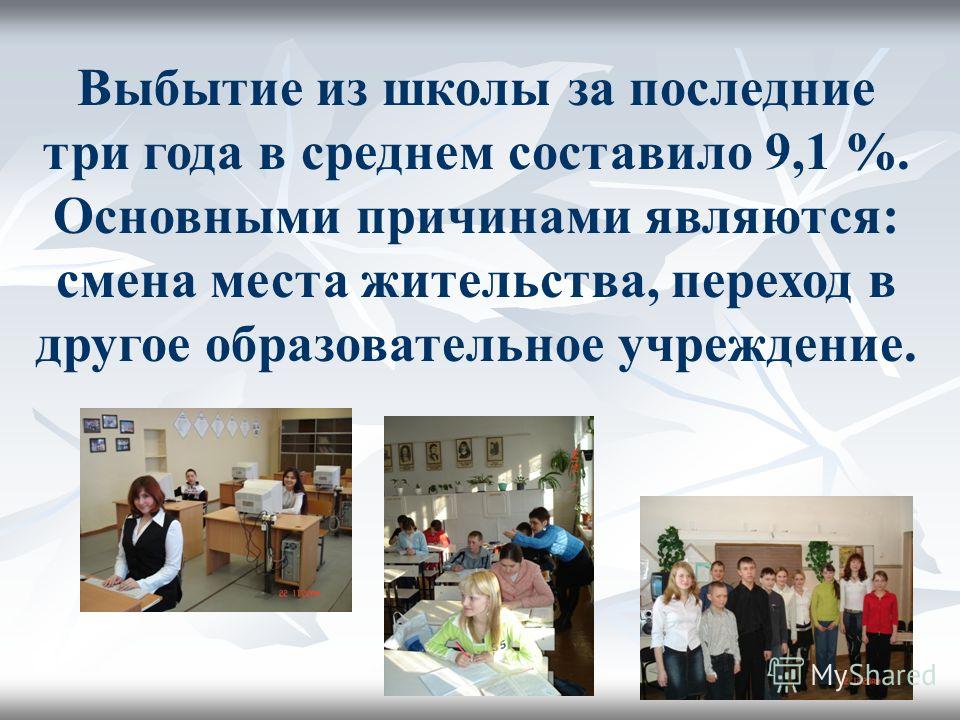 Выбытие из школы за последние три года в среднем составило 9,1 %. Основными причинами являются: смена места жительства, переход в другое образовательное учреждение.

MyShared